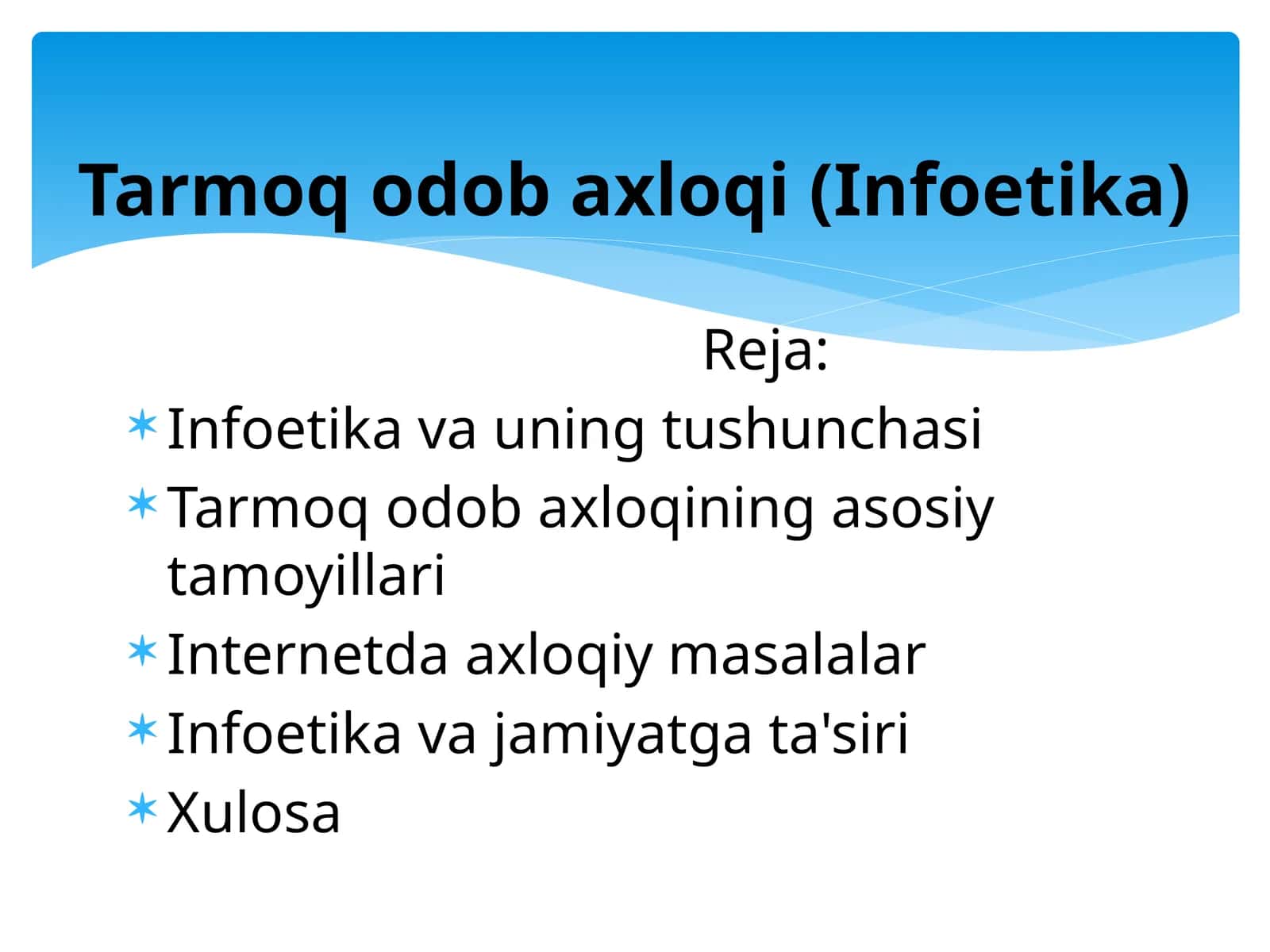 Tarmoq odob axloqi (Infoetika)

Reja:

* Infoetika va uning tushunchasi
* Tarmoq odob axloqining asosiy tamoyillari
* Internetda axloqiy masalalar
* Infoetika va jamiyatga ta'siri
* Xulosa